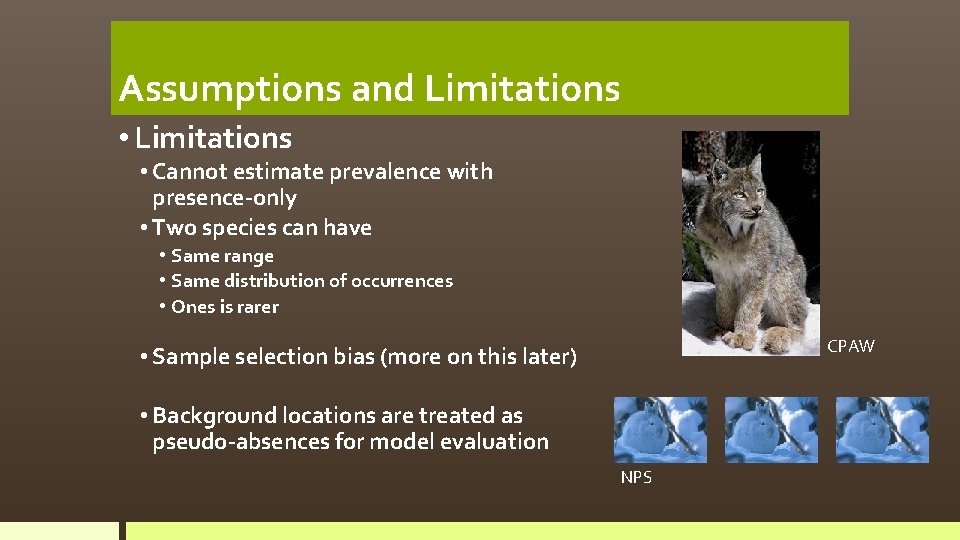 Assumptions and Limitations

• Limitations
• Cannot estimate prevalence with presence-only
• Two species can have
• Same range
• Same distribution of occurrences
• Ones is rarer
• Sample selection bias (more on this later)
• Background locations are treated as pseudo-absences for model evaluation

CPAW

NPS